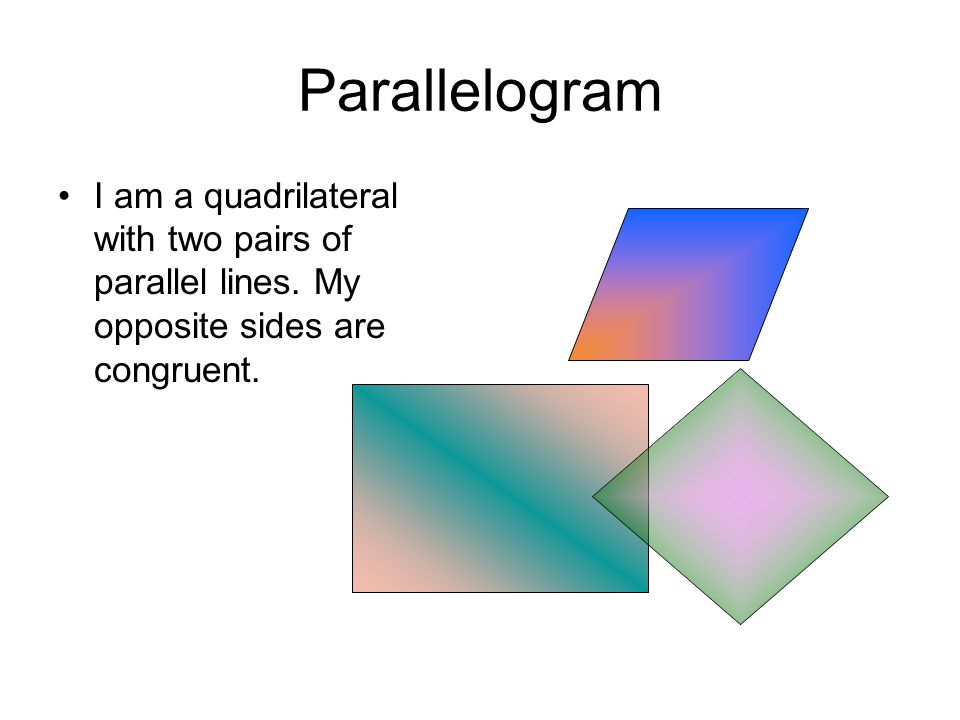 Parallelogram

• I am a quadrilateral with two pairs of parallel lines. My opposite sides are congruent.